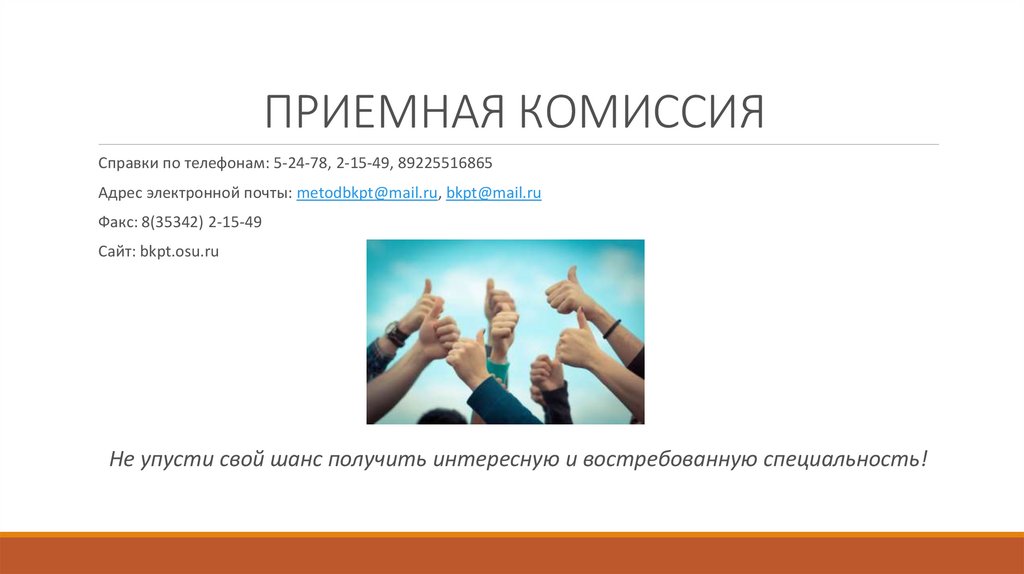 ПРИЕМНАЯ КОМИССИЯ

Справки по телефонам: 5-24-78, 2-15-49, 89225516865

Адрес электронной почты: metodbkpt@mail.ru, bkpt@mail.ru

Факс: 8(35342) 2-15-49

Сайт: bkpt.osu.ru

Не упусти свой шанс получить интересную и востребованную специальность!